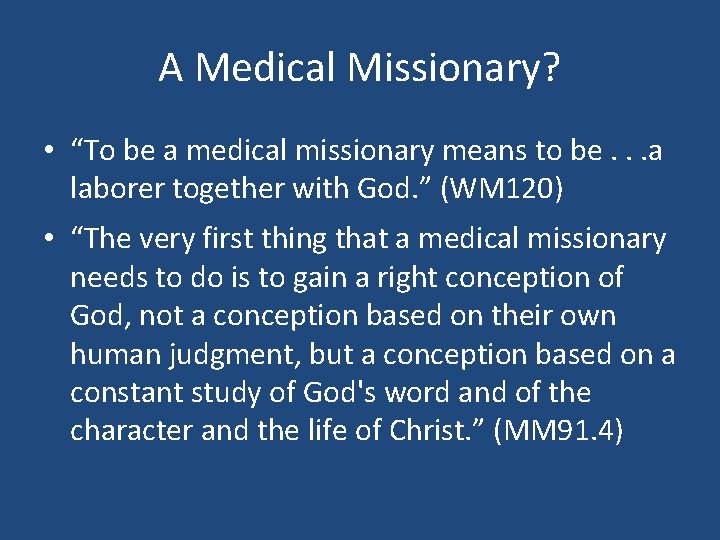 A Medical Missionary?

• “To be a medical missionary means to be . . .a laborer together with God.” (WM120)

• “The very first thing that a medical missionary needs to do is to gain a right conception of God, not a conception based on their own human judgment, but a conception based on a constant study of God's word and of the character and the life of Christ.” (MM91.4)